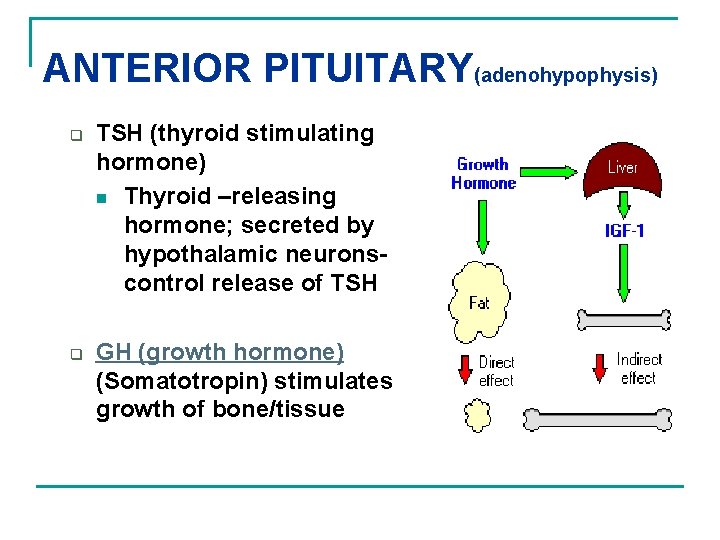 ANTERIOR PITUITARY(adenohypophysis)

TSH (thyroid stimulating hormone)

Thyroid –releasing hormone; secreted by hypothalamic neurons- control release of TSH

GH (growth hormone) (Somatotropin) stimulates growth of bone/tissue

Growth Hormone

Liver

IGF-1

Fat

Direct effect

Indirect effect